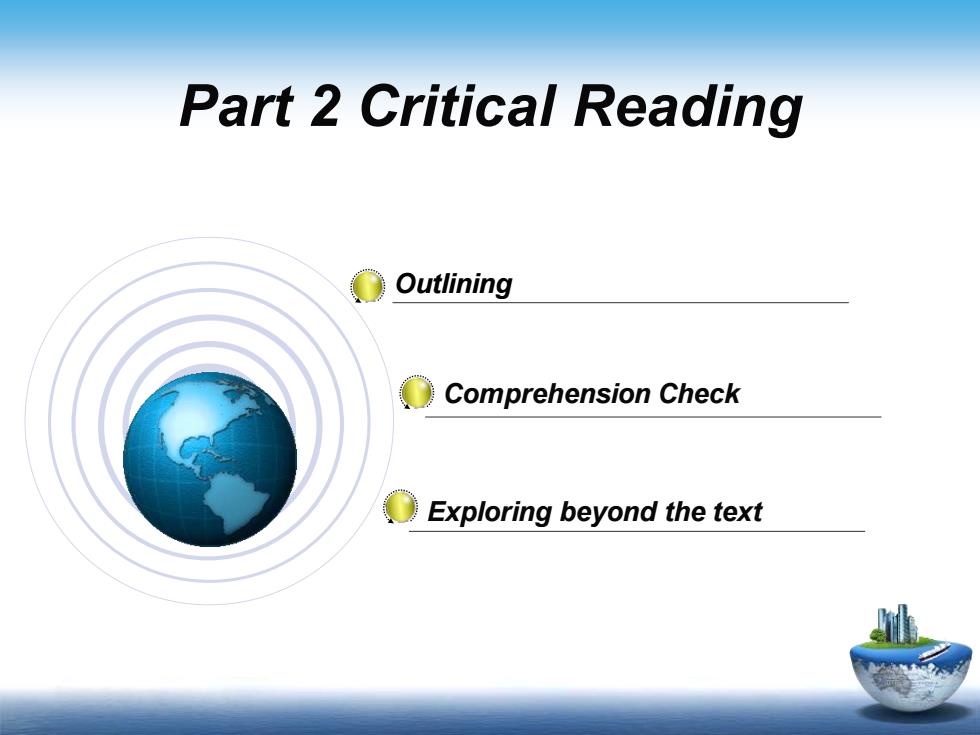 Part 2 Critical Reading

Outlining

Comprehension Check

Exploring beyond the text